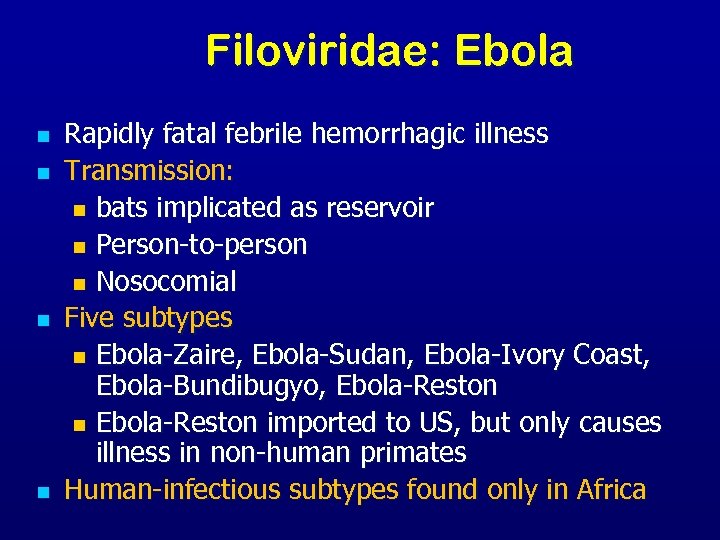 Filoviridae: Ebola

- Rapidly fatal febrile hemorrhagic illness
- Transmission:
  - bats implicated as reservoir
  - Person-to-person
  - Nosocomial
- Five subtypes
  - Ebola-Zaire, Ebola-Sudan, Ebola-Ivory Coast, Ebola-Bundibugyo, Ebola-Reston
  - Ebola-Reston imported to US, but only causes illness in non-human primates
- Human-infectious subtypes found only in Africa